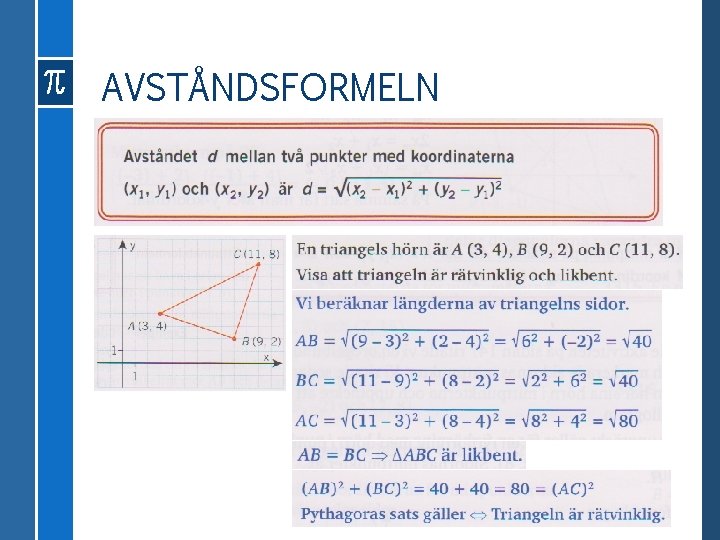 $\pi$

AVSTÅNDSFORMELN

Avståndet $d$ mellan två punkter med koordinaterna $(x_1, y_1)$ och $(x_2, y_2)$ är $d = \sqrt{(x_2 - x_1)^2 + (y_2 - y_1)^2}$

y
C (11, 8)
A (3, 4)
B (9, 2)
1
x
1

En triangels hörn är $A$ (3, 4), $B$ (9, 2) och $C$ (11, 8). Visa att triangeln är rätvinklig och likbent.

Vi beräknar längderna av triangelns sidor.

$AB = \sqrt{(9-3)^2 + (2-4)^2} = \sqrt{6^2 + (-2)^2} = \sqrt{40}$

$BC = \sqrt{(11-9)^2 + (8-2)^2} = \sqrt{2^2 + 6^2} = \sqrt{40}$

$AC = \sqrt{(11-3)^2 + (8-4)^2} = \sqrt{8^2 + 4^2} = \sqrt{80}$

$AB = BC \Rightarrow \Delta ABC$ är likbent.

$(AB)^2 + (BC)^2 = 40 + 40 = 80 = (AC)^2$

Pythagoras sats gäller $\Leftrightarrow$ Triangeln är rätvinklig.